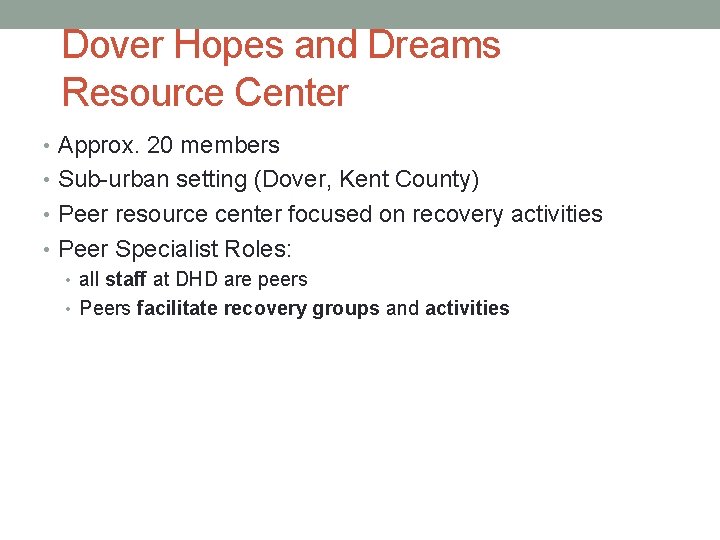 Dover Hopes and Dreams Resource Center

• Approx. 20 members
• Sub-urban setting (Dover, Kent County)
• Peer resource center focused on recovery activities
• Peer Specialist Roles:
  • all staff at DHD are peers
  • Peers facilitate recovery groups and activities